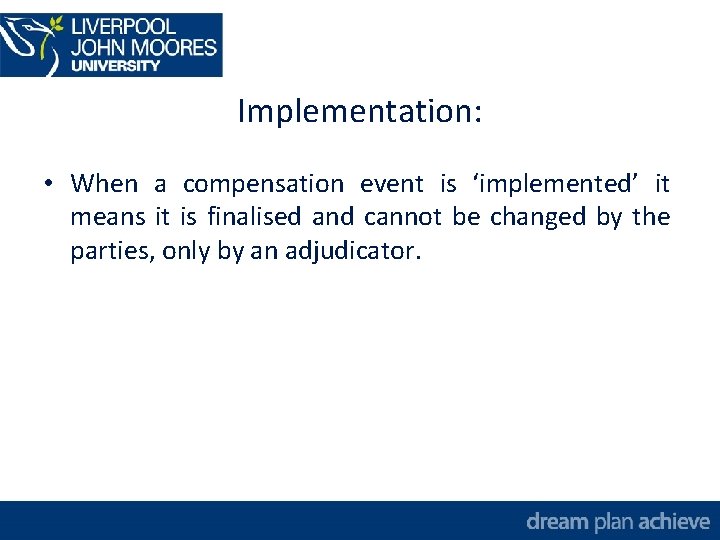 LIVERPOOL JOHN MOORES UNIVERSITY

Implementation:

• When a compensation event is ‘implemented’ it means it is finalised and cannot be changed by the parties, only by an adjudicator.

dream plan achieve